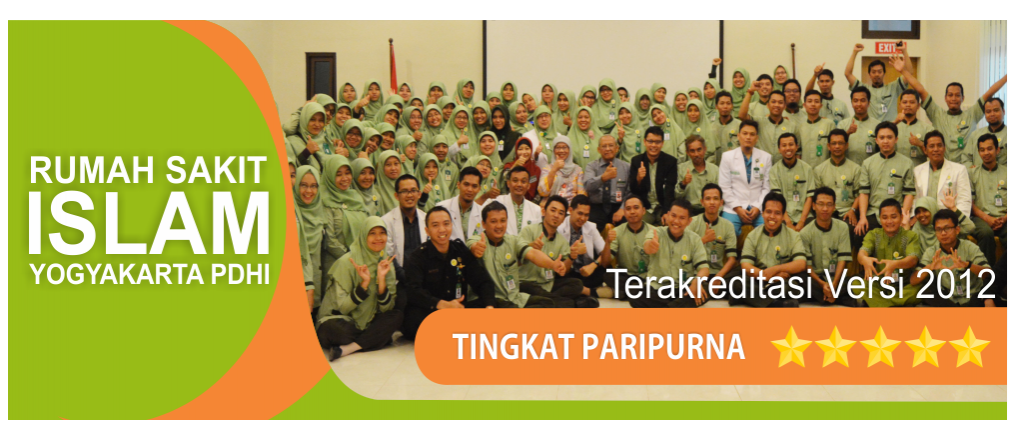 RUMAH SAKIT
ISLAM
YOGYAKARTA PDHI

EXIT

Terakreditasi Versi 2012

TINGKAT PARIPURNA